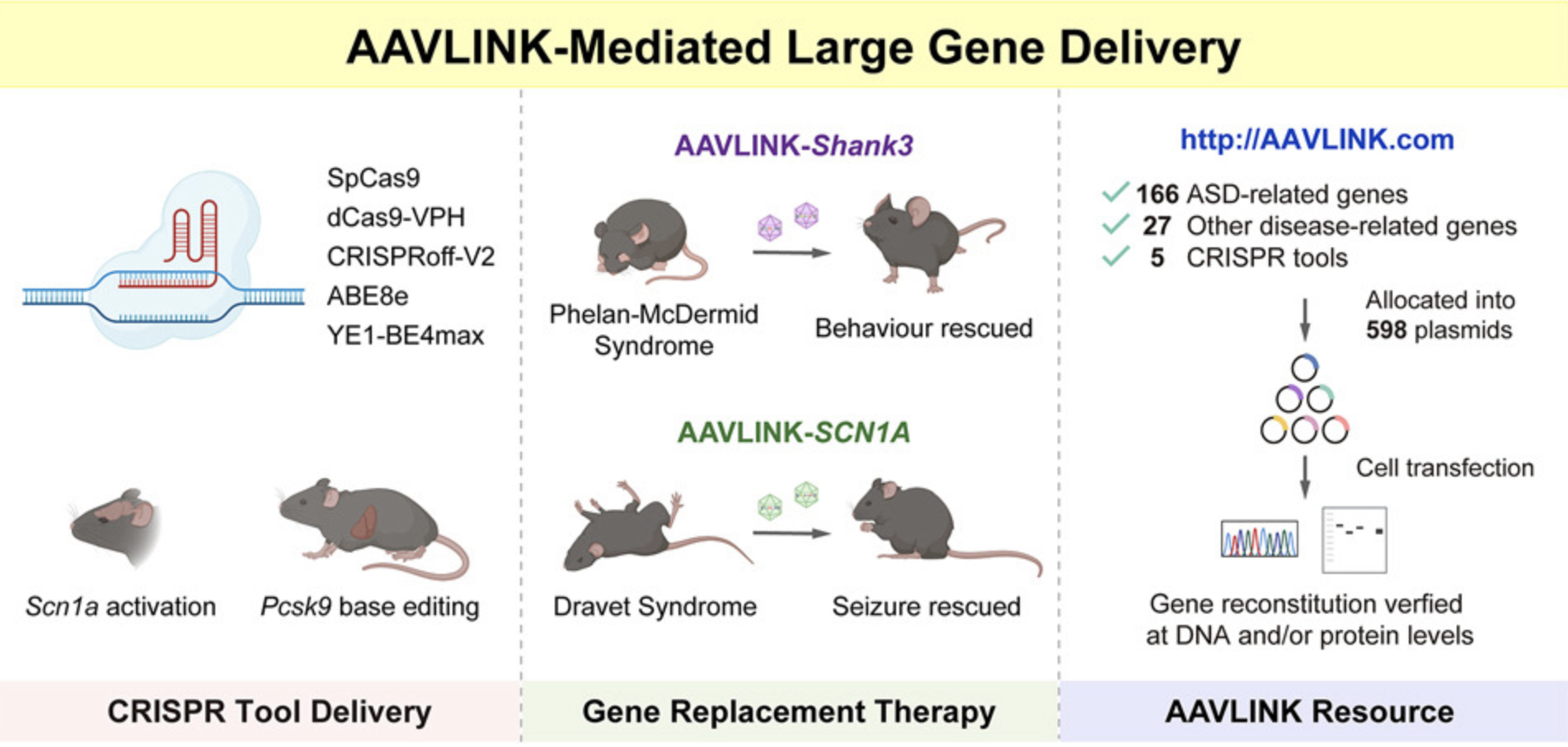 AAVLINK-Mediated Large Gene Delivery

SpCas9
dCas9-VPH
CRISPRoff-V2
ABE8e
YE1-BE4max

Scn1a activation

Pcsk9 base editing

CRISPR Tool Delivery

AAVLINK-Shank3

Phelan-McDermid Syndrome

Behaviour rescued

AAVLINK-SCN1A

Dravet Syndrome

Seizure rescued

Gene Replacement Therapy

http://AAVLINK.com

166 ASD-related genes
27 Other disease-related genes
5 CRISPR tools

Allocated into 598 plasmids

Cell transfection

Gene reconstitution verfied at DNA and/or protein levels

AAVLINK Resource